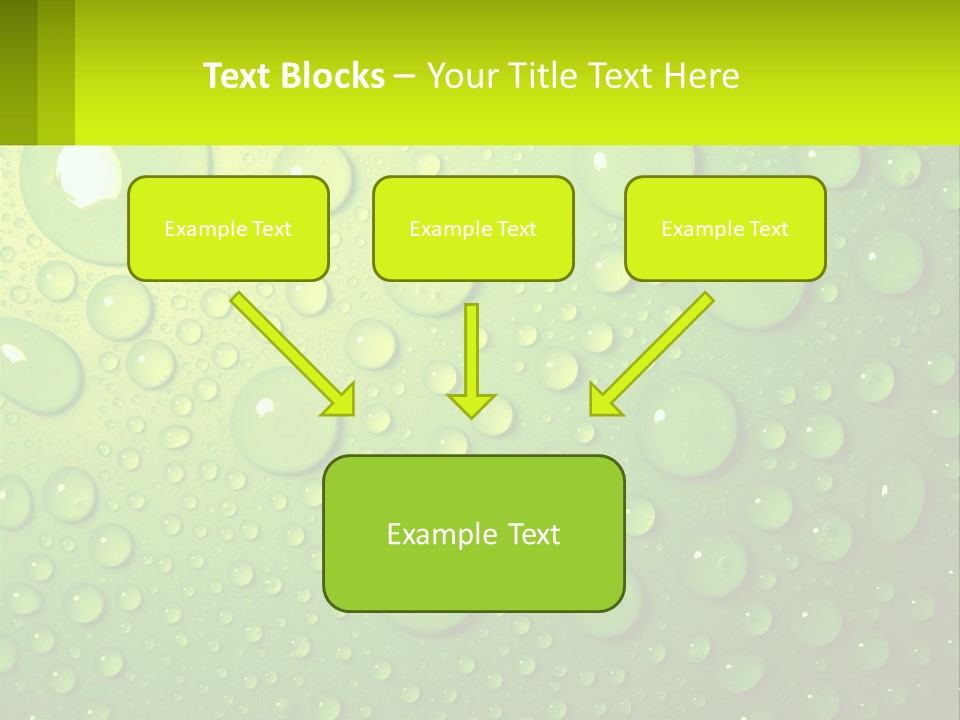 Text Blocks – Your Title Text Here

Example Text

Example Text

Example Text

Example Text